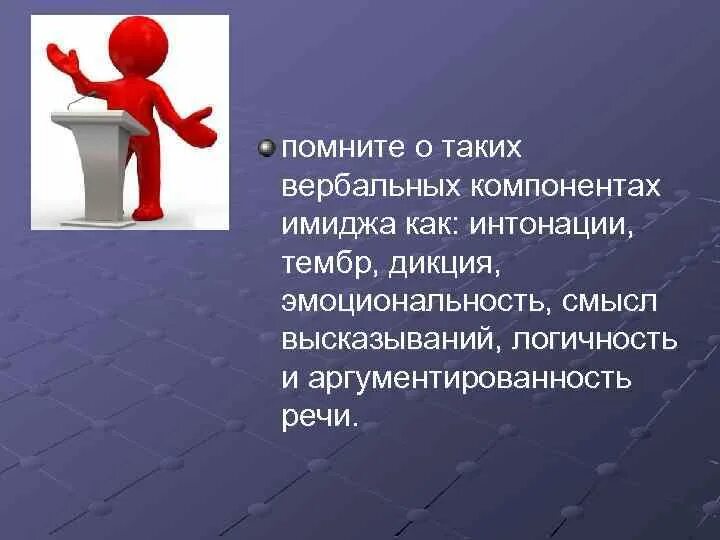 помните о таких вербальных компонентах имиджа как: интонации, тембр, дикция, эмоциональность, смысл высказываний, логичность и аргументированность речи.